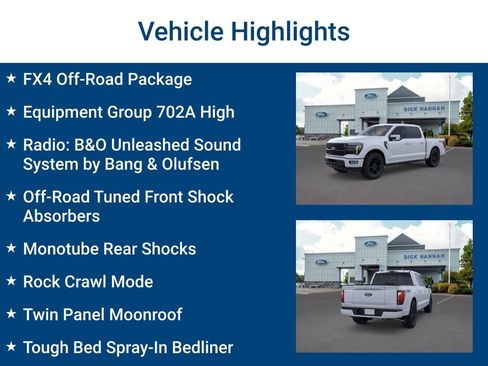 Vehicle Highlights

★ FX4 Off-Road Package

★ Equipment Group 702A High

★ Radio: B&O Unleashed Sound System by Bang & Olufsen

★ Off-Road Tuned Front Shock Absorbers

★ Monotube Rear Shocks

★ Rock Crawl Mode

★ Twin Panel Moonroof

★ Tough Bed Spray-In Bedliner

Ford

Ford

DICK HANNAH

Ford

Ford

DICK HANNAH